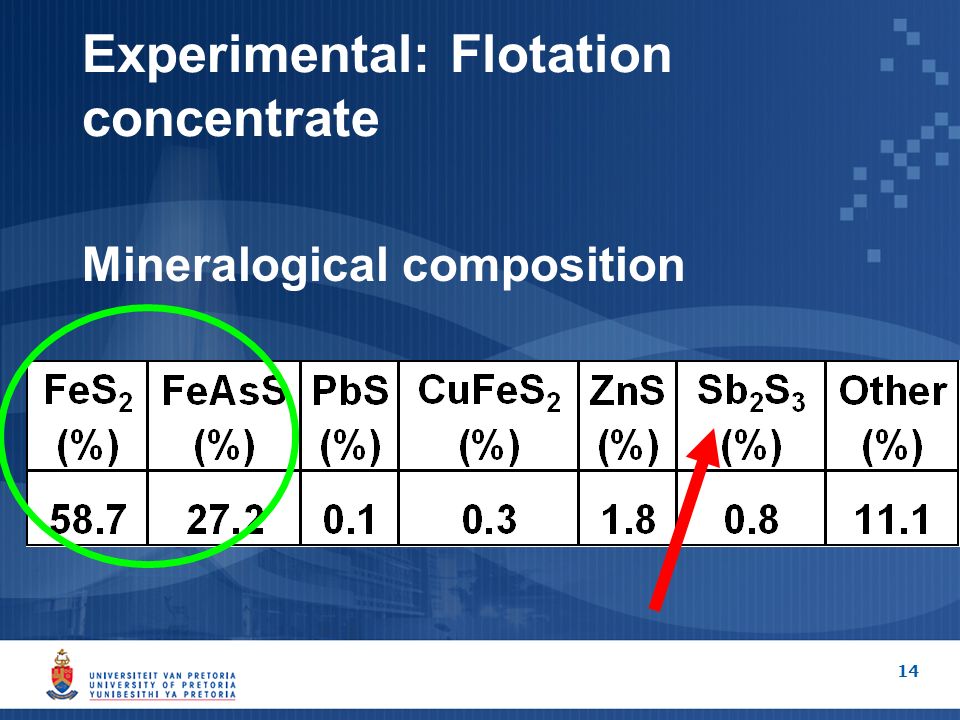 Experimental: Flotation concentrate

Mineralogical composition

| $FeS_2$ (%) | FeAsS (%) | PbS (%) | $CuFeS_2$ (%) | ZnS (%) | $Sb_2S_3$ (%) | Other (%) |
|---|---|---|---|---|---|---|
| 58.7 | 27.2 | 0.1 | 0.3 | 1.8 | 0.8 | 11.1 |

UNIVERSITEIT VAN PRETORIA
UNIVERSITY OF PRETORIA
YUNIBESITHI YA PRETORIA

14